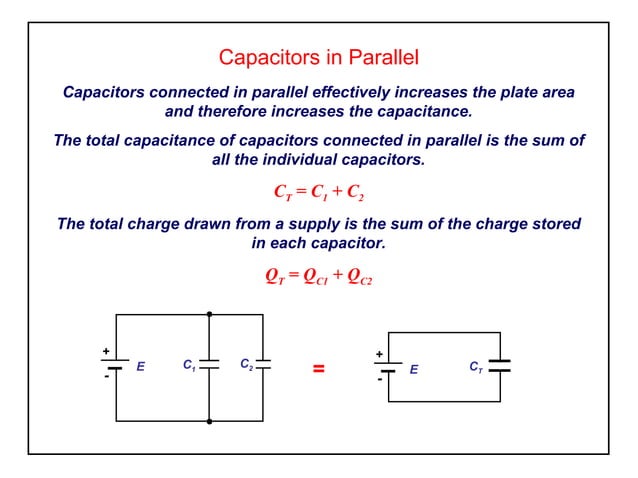 Capacitors in Parallel

Capacitors connected in parallel effectively increases the plate area and therefore increases the capacitance.

The total capacitance of capacitors connected in parallel is the sum of all the individual capacitors.

$C_T = C_1 + C_2$

The total charge drawn from a supply is the sum of the charge stored in each capacitor.

$Q_T = Q_{C1} + Q_{C2}$

+
-
E
$C_1$
$C_2$
=
+
-
E
$C_T$